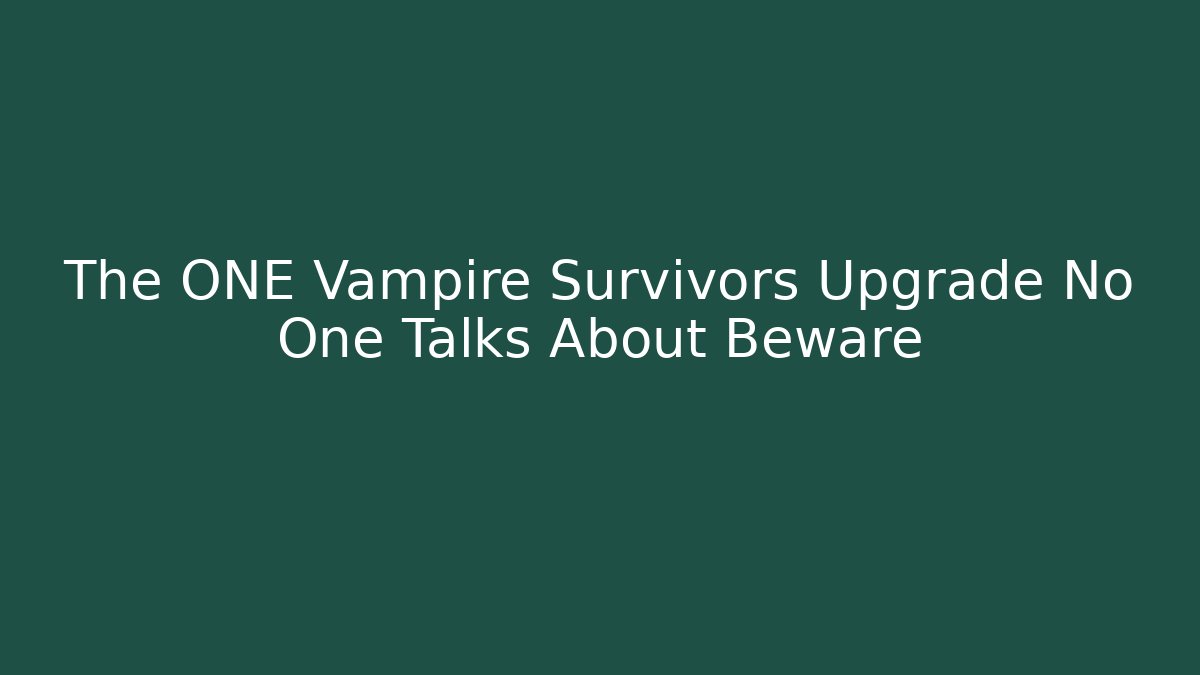 The ONE Vampire Survivors Upgrade No One Talks About Beware